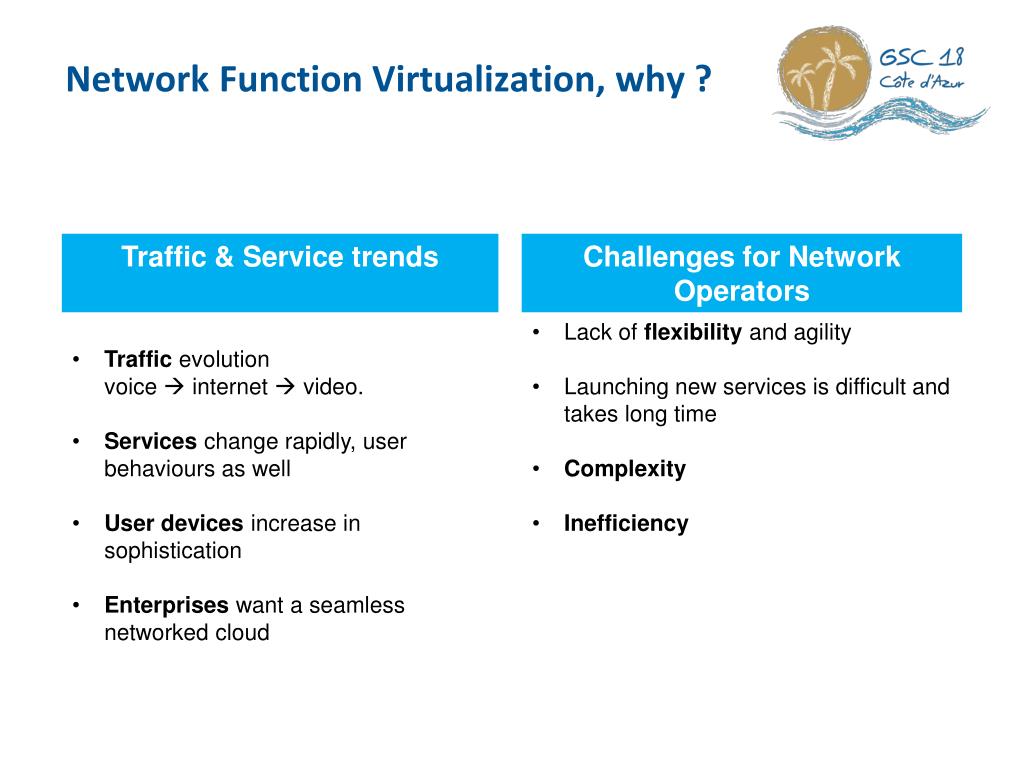 Network Function Virtualization, why ?

GSC 18
Côte d'Azur

Traffic & Service trends

• Traffic evolution
voice → internet → video.

• Services change rapidly, user behaviours as well

• User devices increase in sophistication

• Enterprises want a seamless networked cloud

Challenges for Network Operators

• Lack of flexibility and agility

• Launching new services is difficult and takes long time

• Complexity

• Inefficiency